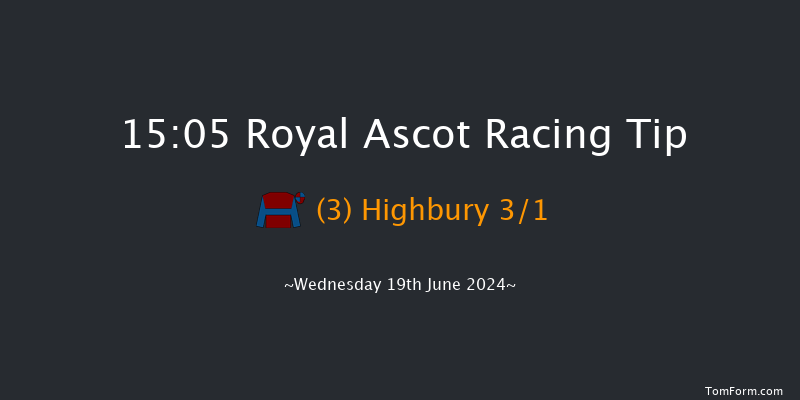 15:05 Royal Ascot Racing Tip

(3) Highbury 3/1

~Wednesday 19th June 2024~

TomForm.com